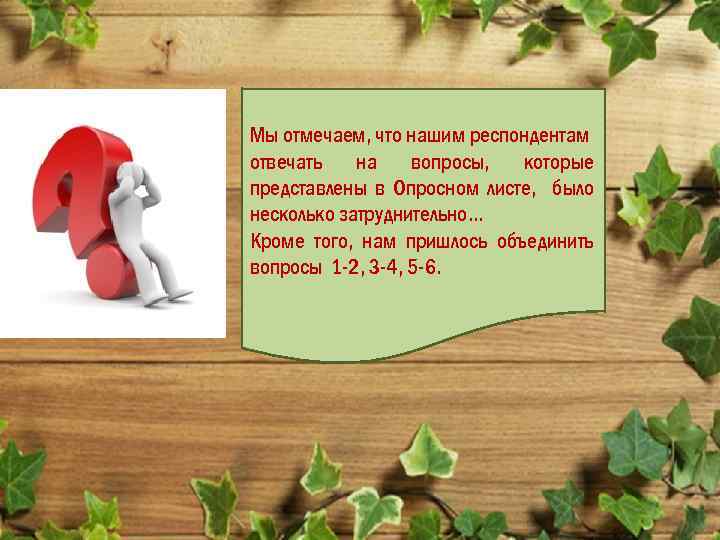 Мы отмечаем, что нашим респондентам отвечать на вопросы, которые представлены в Опросном листе, было несколько затруднительно…
Кроме того, нам пришлось объединить вопросы 1-2, 3-4, 5-6.